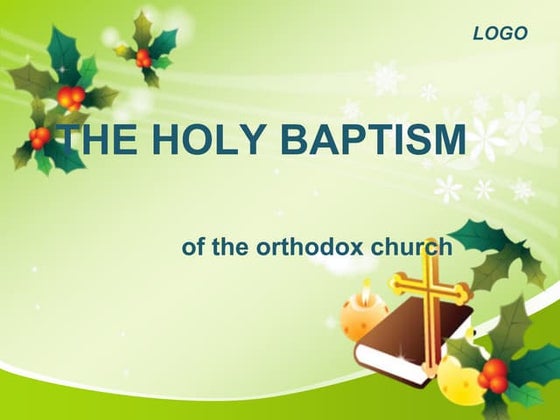 LOGO

THE HOLY BAPTISM

of the orthodox church